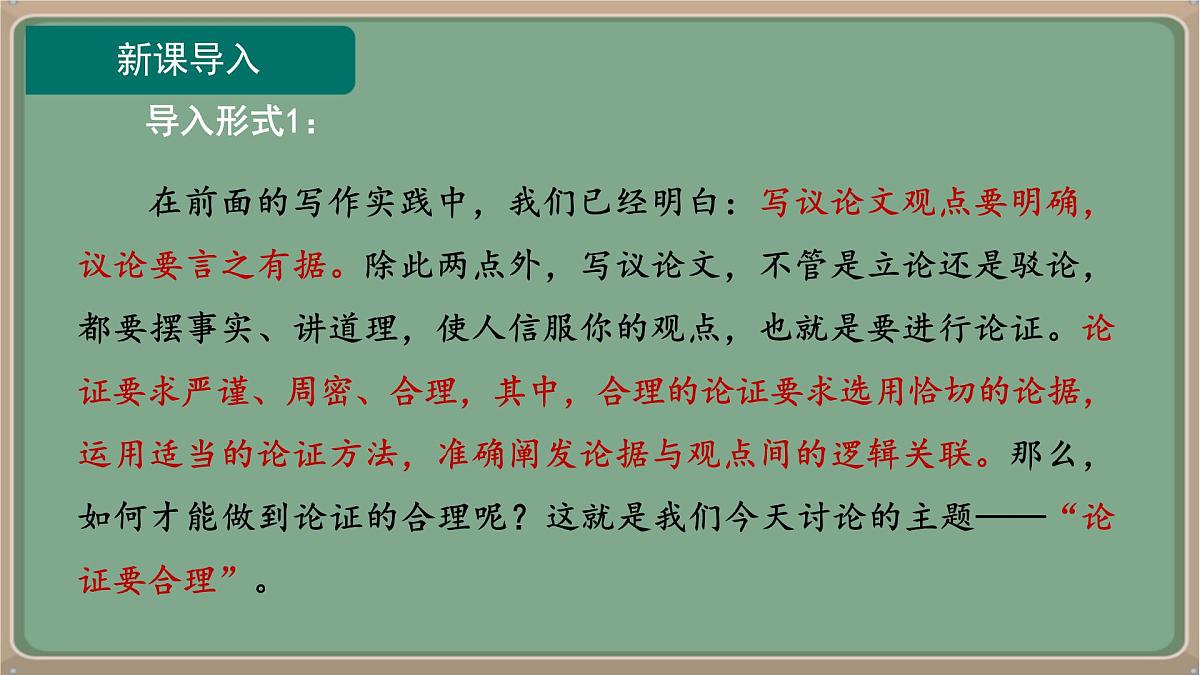 新课导入

导入形式1：

在前面的写作实践中，我们已经明白：写议论文观点要明确，议论要言之有据。除此两点外，写议论文，不管是立论还是驳论，都要摆事实、讲道理，使人信服你的观点，也就是要进行论证。论证要求严谨、周密、合理，其中，合理的论证要求选用恰切的论据，运用适当的论证方法，准确阐发论据与观点间的逻辑关联。那么，如何才能做到论证的合理呢？这就是我们今天讨论的主题——“论证要合理”。